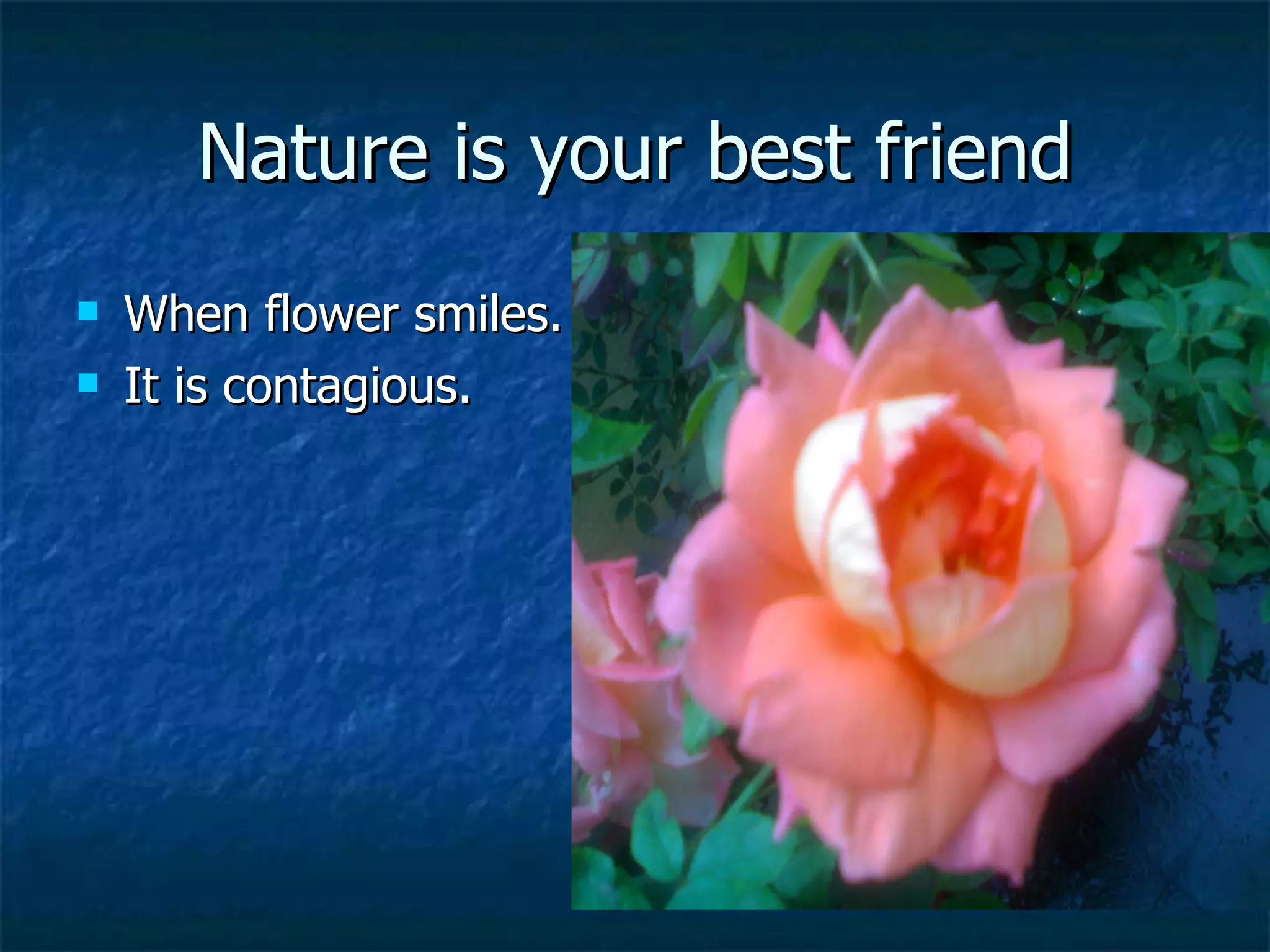 Nature is your best friend

- When flower smiles.
- It is contagious.